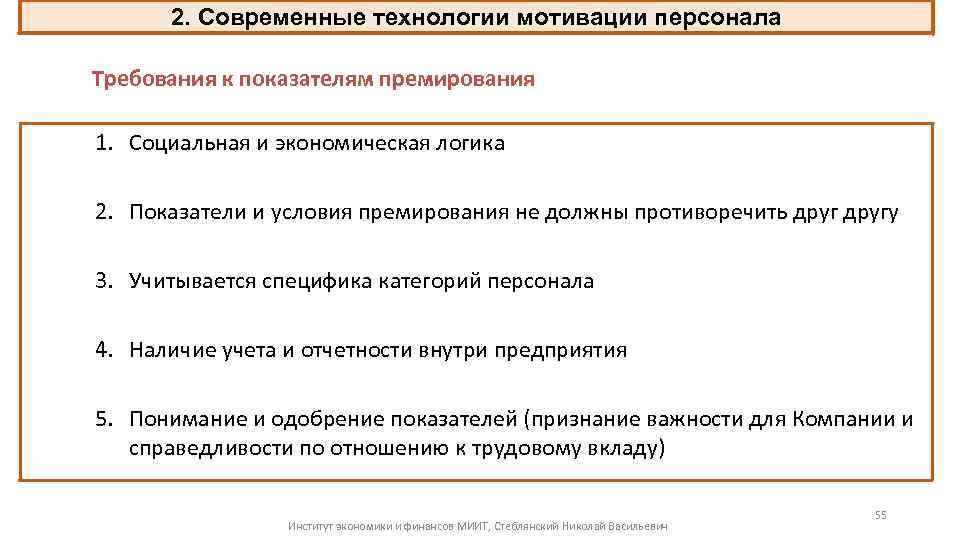 2. Современные технологии мотивации персонала

Требования к показателям премирования

1. Социальная и экономическая логика

2. Показатели и условия премирования не должны противоречить друг другу

3. Учитывается специфика категорий персонала

4. Наличие учета и отчетности внутри предприятия

5. Понимание и одобрение показателей (признание важности для Компании и справедливости по отношению к трудовому вкладу)

55

Институт экономики и финансов МИИТ, Стеблянский Николай Васильевич